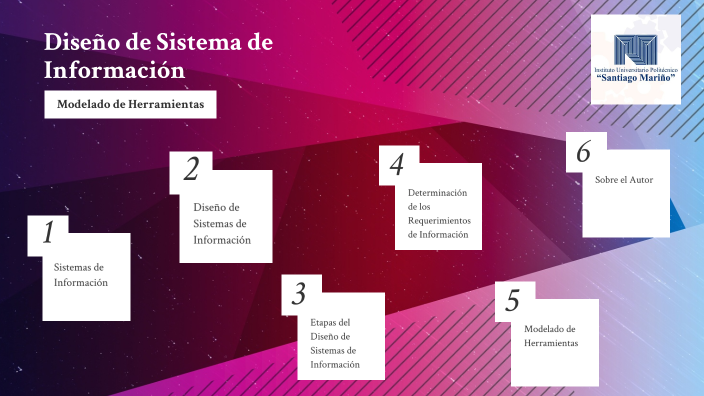 Diseño de Sistema de Información

Modelado de Herramientas

Instituto Universitario Politécnico "Santiago Mariño"

1
Sistemas de Información

2
Diseño de Sistemas de Información

3
Etapas del Diseño de Sistemas de Información

4
Determinación de los Requerimientos de Información

5
Modelado de Herramientas

6
Sobre el Autor